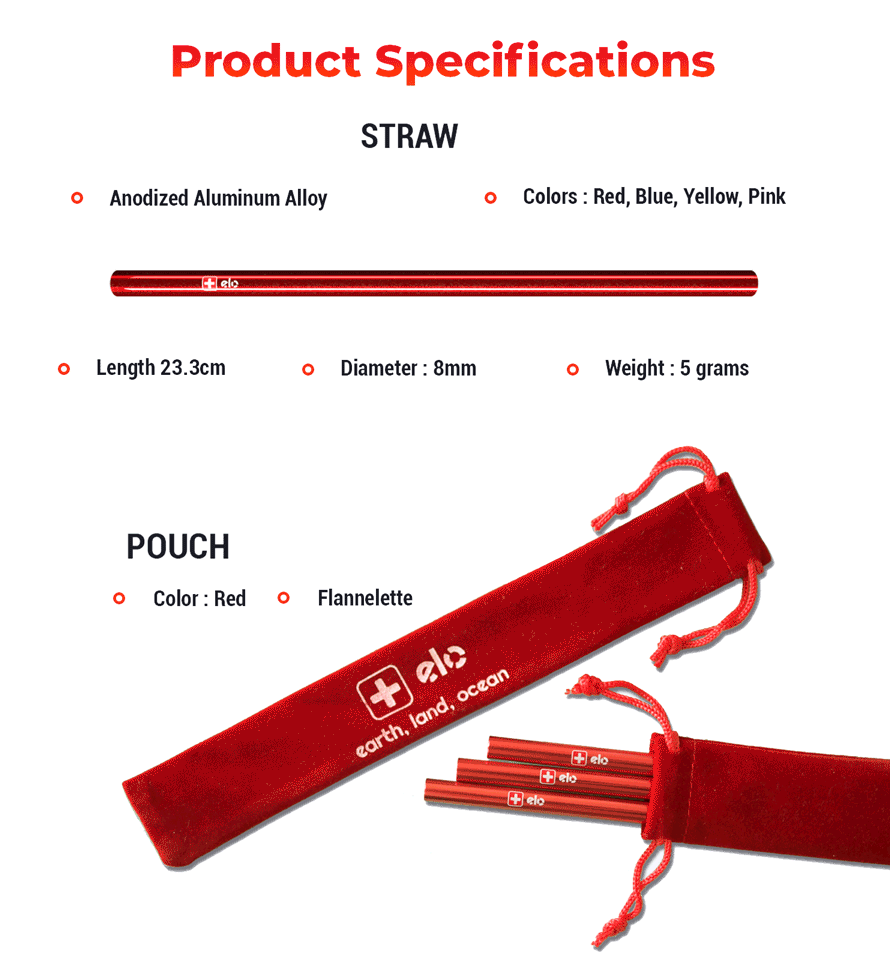 Product Specifications

STRAW

Anodized Aluminum Alloy

Colors : Red, Blue, Yellow, Pink

elo

Length 23.3cm

Diameter : 8mm

Weight : 5 grams

POUCH

Color : Red

Flannelette

elo
earth, land, ocean

elo
elo
elo